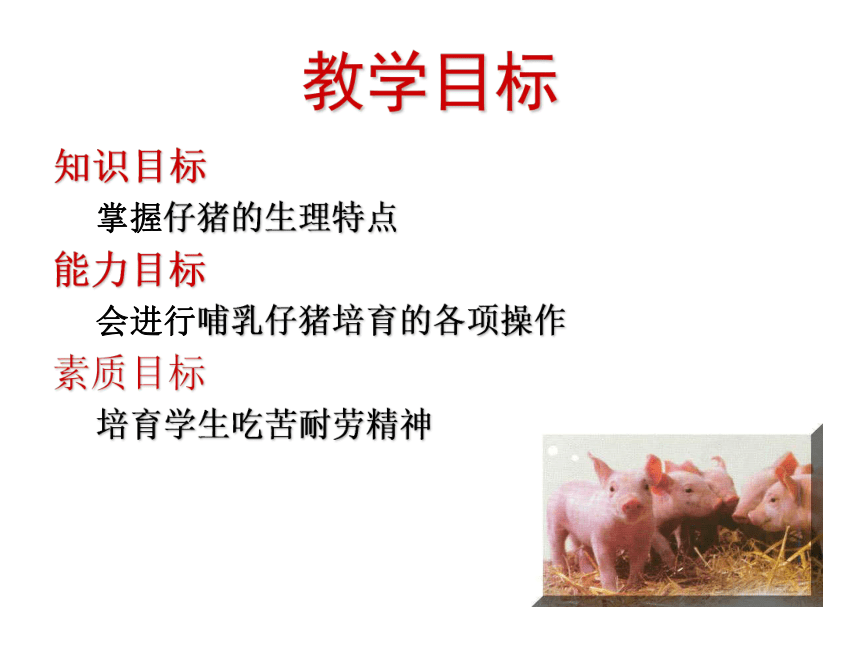 教学目标

知识目标

掌握仔猪的生理特点

能力目标

会进行哺乳仔猪培育的各项操作

素质目标

培育学生吃苦耐劳精神